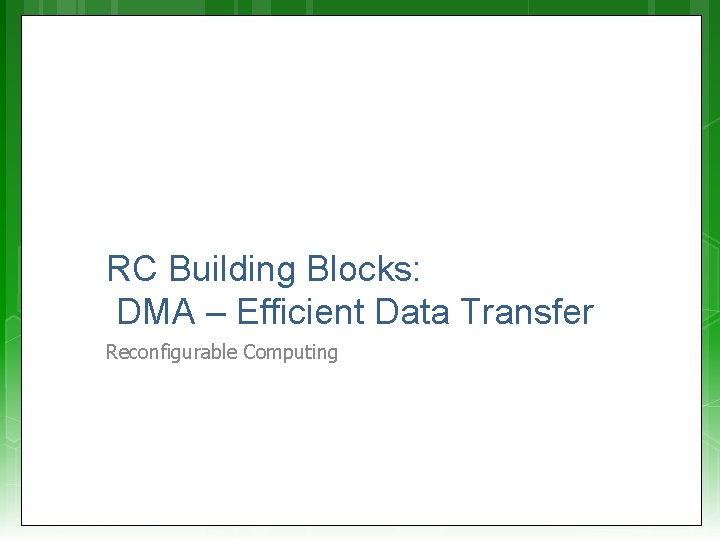 RC Building Blocks:
DMA – Efficient Data Transfer

Reconfigurable Computing